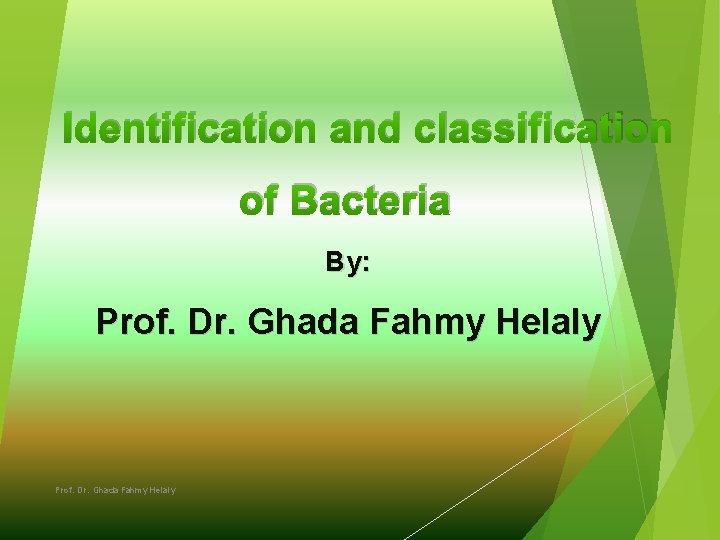 Identification and classification of Bacteria

By:

Prof. Dr. Ghada Fahmy Helaly

Prof. Dr. Ghada Fahmy Helaly